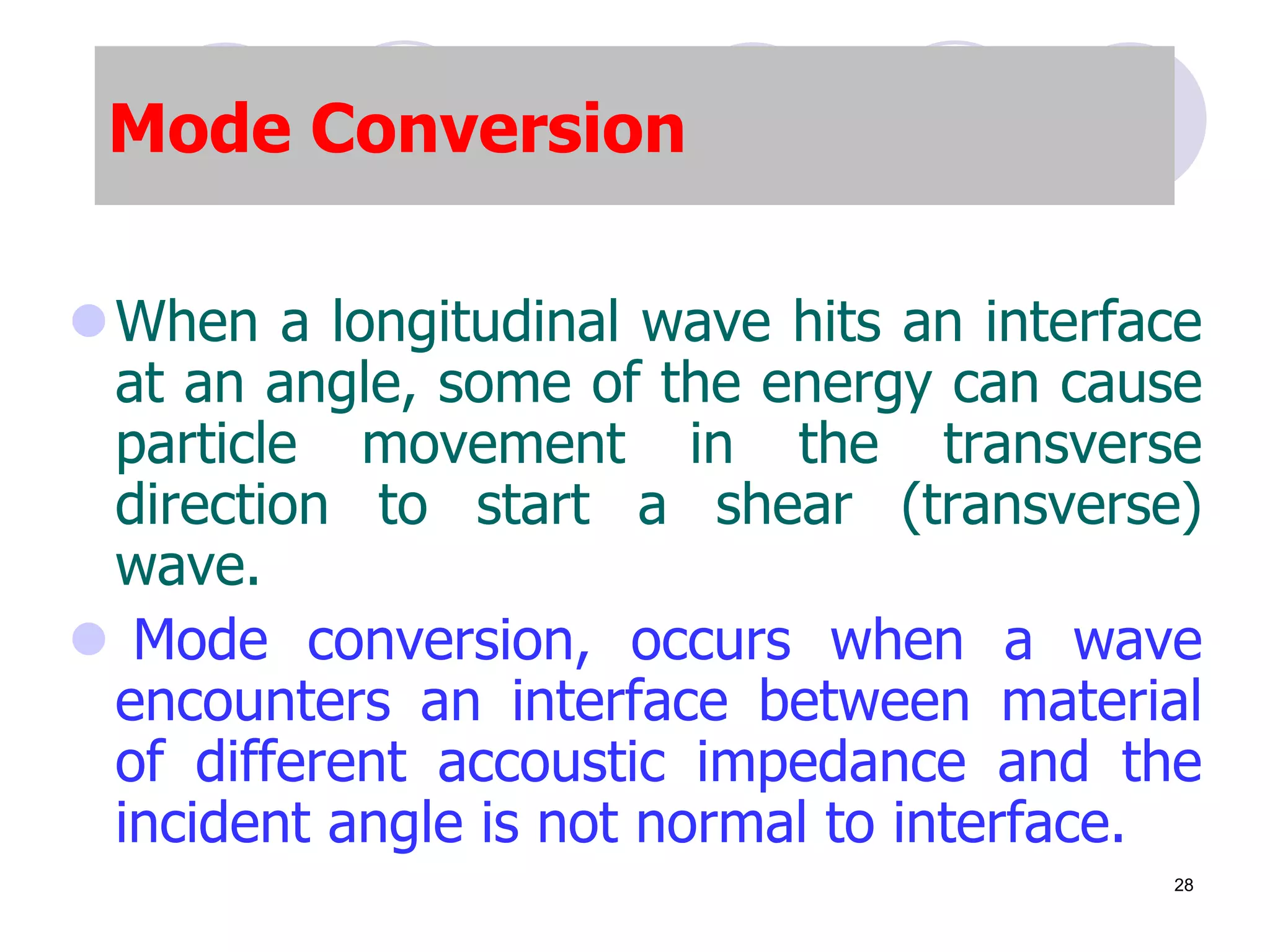 Mode Conversion

When a longitudinal wave hits an interface at an angle, some of the energy can cause particle movement in the transverse direction to start a shear (transverse) wave.

Mode conversion, occurs when a wave encounters an interface between material of different accoustic impedance and the incident angle is not normal to interface.

28